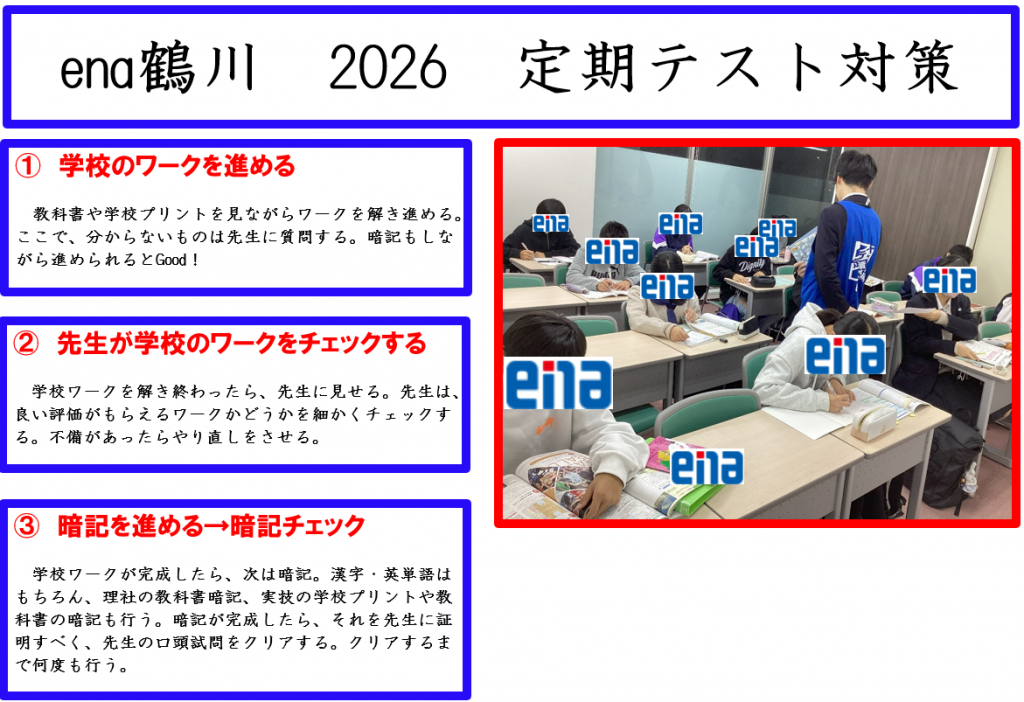 ena鶴川　2026　定期テスト対策

① 学校のワークを進める

教科書や学校プリントを見ながらワークを解き進める。ここで、分からないものは先生に質問する。暗記もしながら進められるとGood！

② 先生が学校のワークをチェックする

学校ワークを解き終わったら、先生に見せる。先生は、良い評価がもらえるワークかどうかを細かくチェックする。不備があったらやり直しをさせる。

③ 暗記を進める→暗記チェック

学校ワークが完成したら、次は暗記。漢字・英単語はもちろん、理社の教科書暗記、実技の学校プリントや教科書の暗記も行う。暗記が完成したら、それを先生に証明すべく、先生の口頭試問をクリアする。クリアするまで何度も行う。

ena ena ena ena ena ena ena ena ena ena